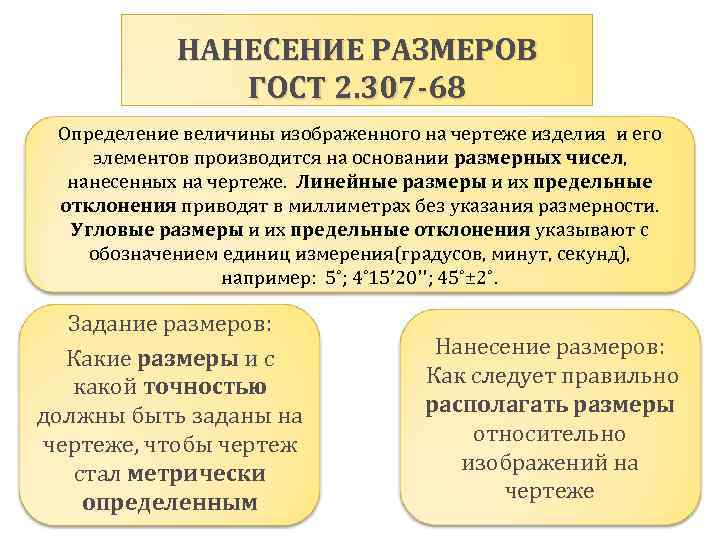 НАНЕСЕНИЕ РАЗМЕРОВ
ГОСТ 2.307-68

Определение величины изображенного на чертеже изделия и его элементов производится на основании размерных чисел, нанесенных на чертеже. Линейные размеры и их предельные отклонения приводят в миллиметрах без указания размерности. Угловые размеры и их предельные отклонения указывают с обозначением единиц измерения(градусов, минут, секунд), например: 5°; 4°15'20''; 45°±2°.

Задание размеров:
Какие размеры и с какой точностью должны быть заданы на чертеже, чтобы чертеж стал метрически определенным

Нанесение размеров:
Как следует правильно располагать размеры относительно изображений на чертеже